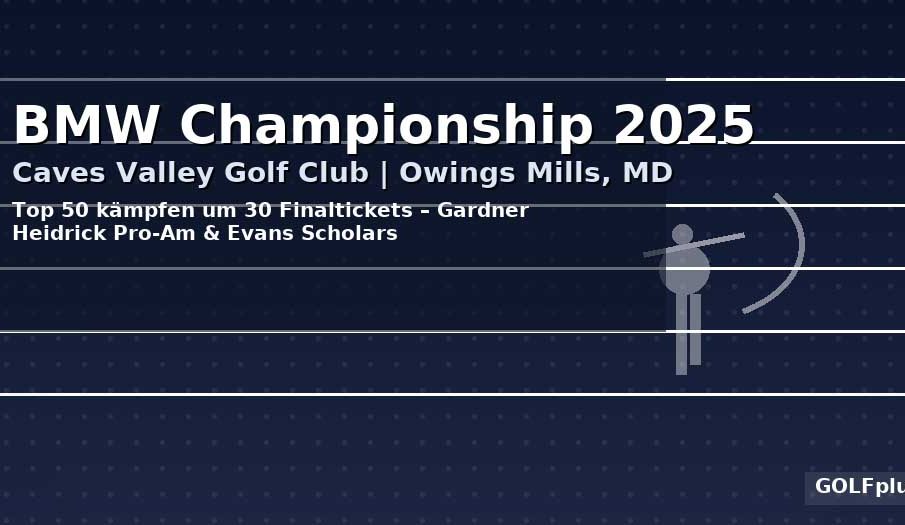 BMW Championship 2025

Caves Valley Golf Club | Owings Mills, MD

Top 50 kämpfen um 30 Finaltickets – Gardner Heidrick Pro-Am & Evans Scholars

GOLFplu